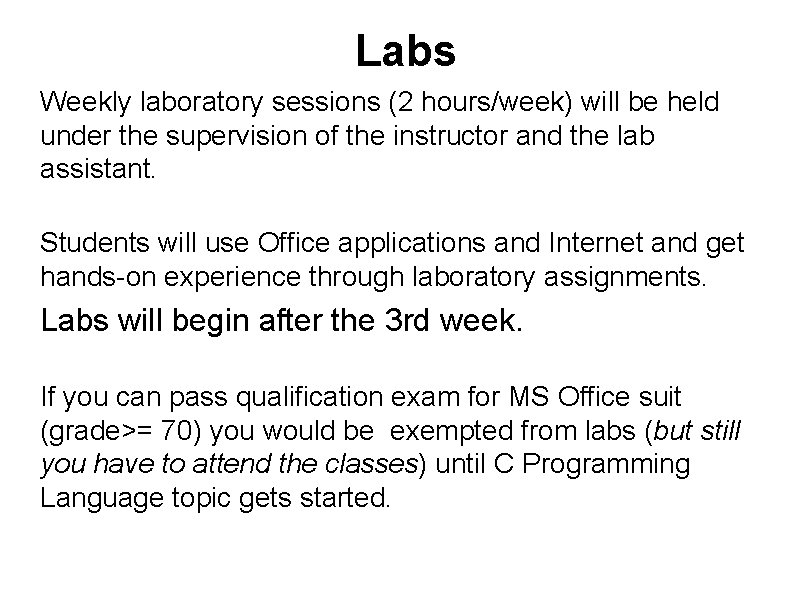 Labs

Weekly laboratory sessions (2 hours/week) will be held under the supervision of the instructor and the lab assistant.

Students will use Office applications and Internet and get hands-on experience through laboratory assignments.

Labs will begin after the 3rd week.

If you can pass qualification exam for MS Office suit (grade>= 70) you would be exempted from labs (but still you have to attend the classes) until C Programming Language topic gets started.